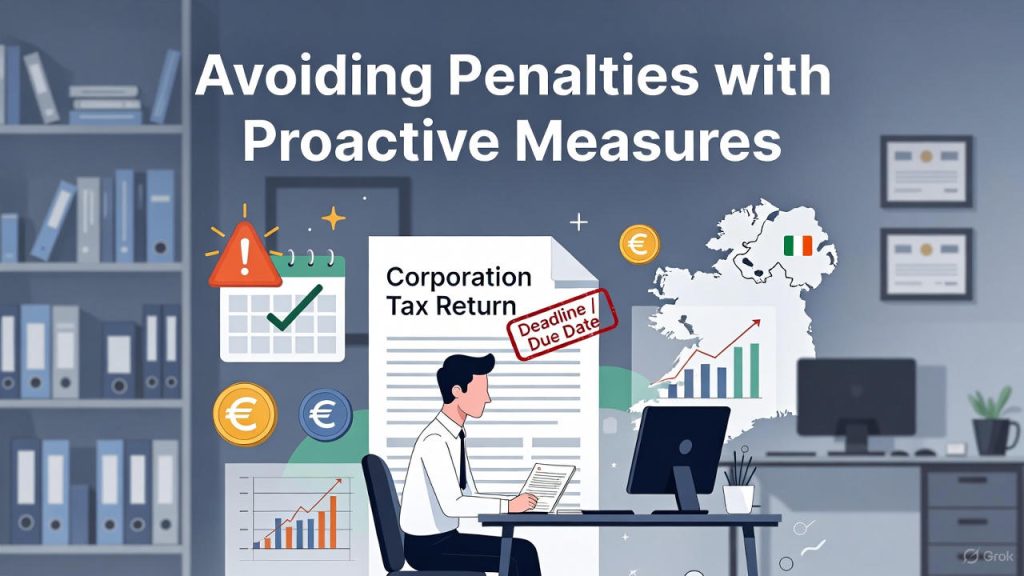 Avoiding Penalties with Proactive Measures

Corporation Tax Return

Deadline / Due Date

€

€

€

Grok